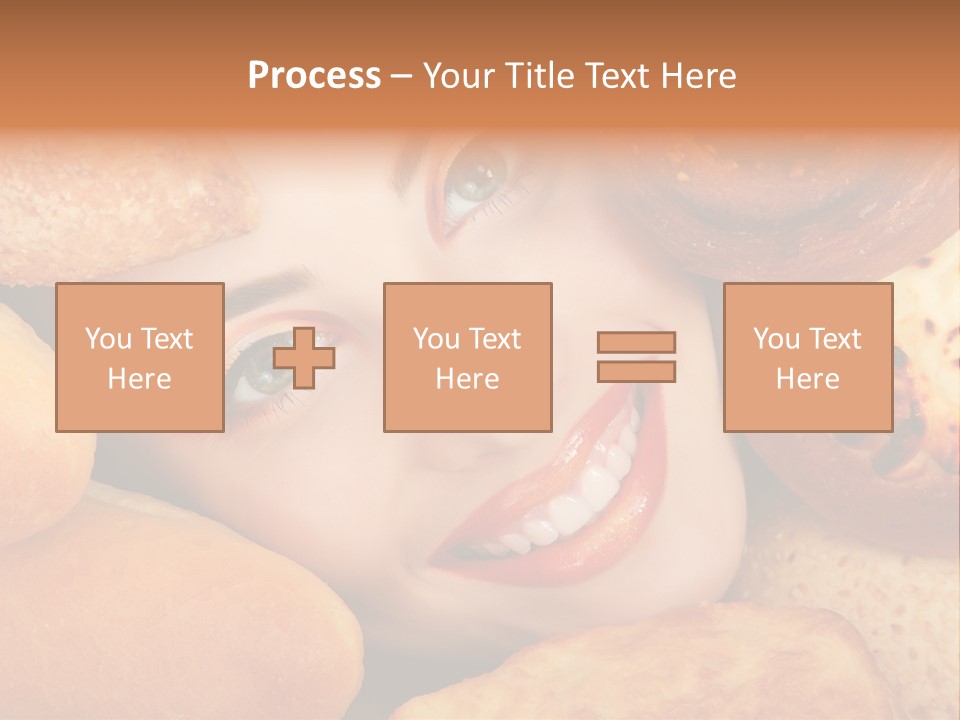 Process – Your Title Text Here

You Text Here

You Text Here

You Text Here